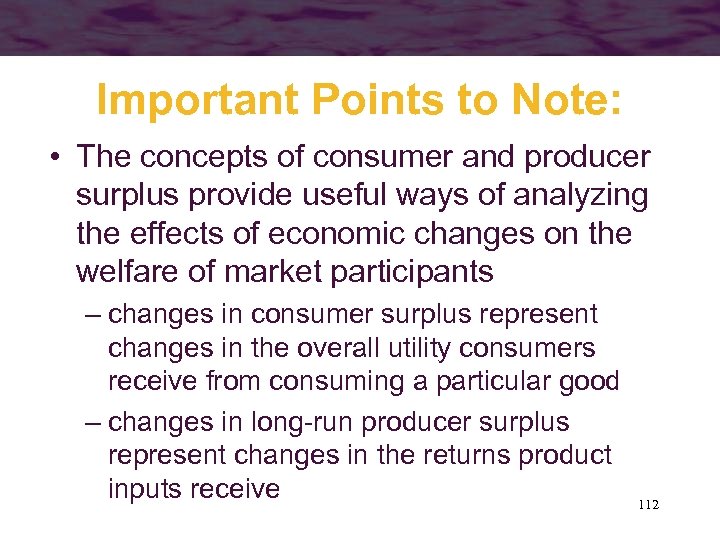 Important Points to Note:

• The concepts of consumer and producer surplus provide useful ways of analyzing the effects of economic changes on the welfare of market participants

– changes in consumer surplus represent changes in the overall utility consumers receive from consuming a particular good

– changes in long-run producer surplus represent changes in the returns product inputs receive

112